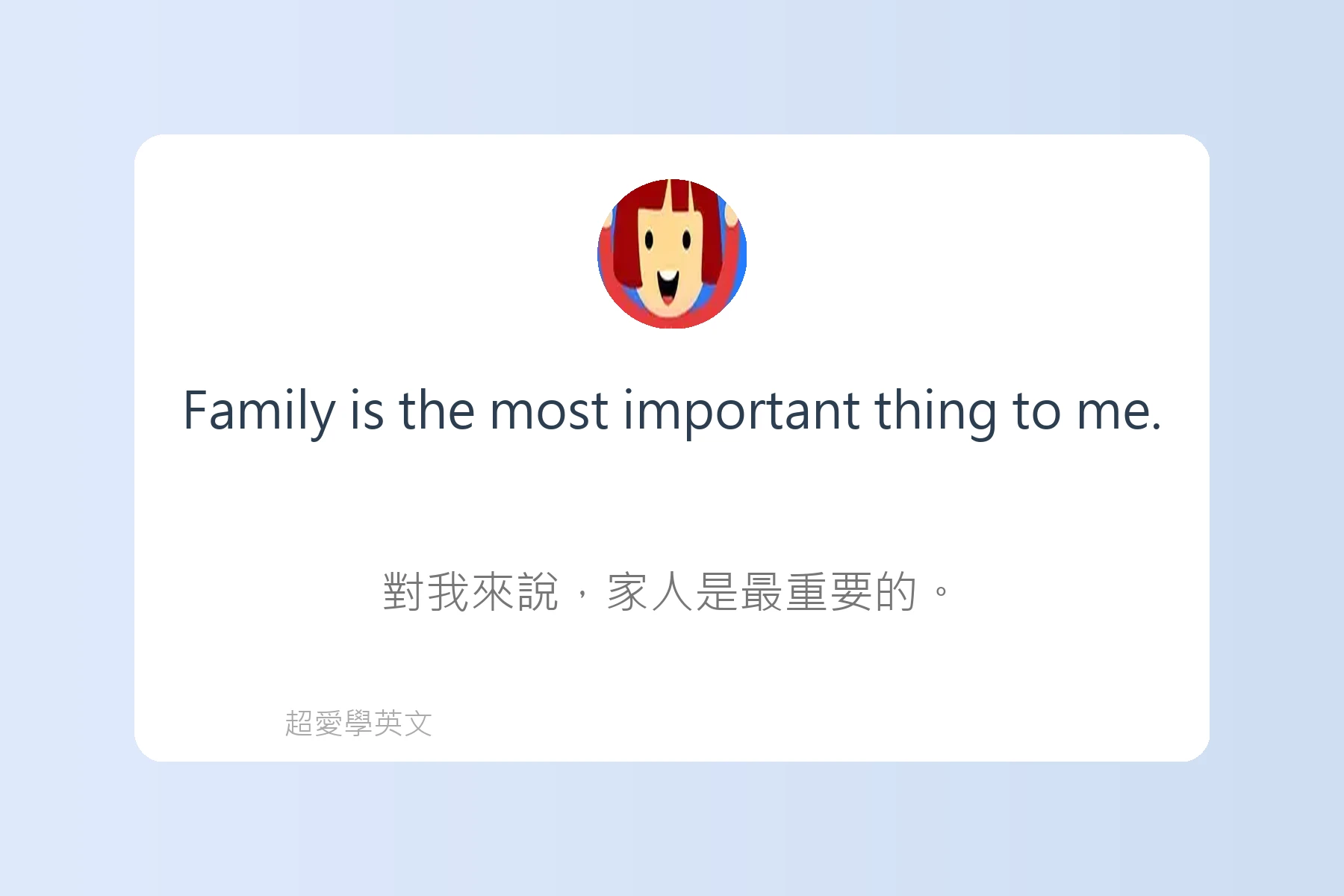 Family is the most important thing to me.

對我來說，家人是最重要的。

超愛學英文